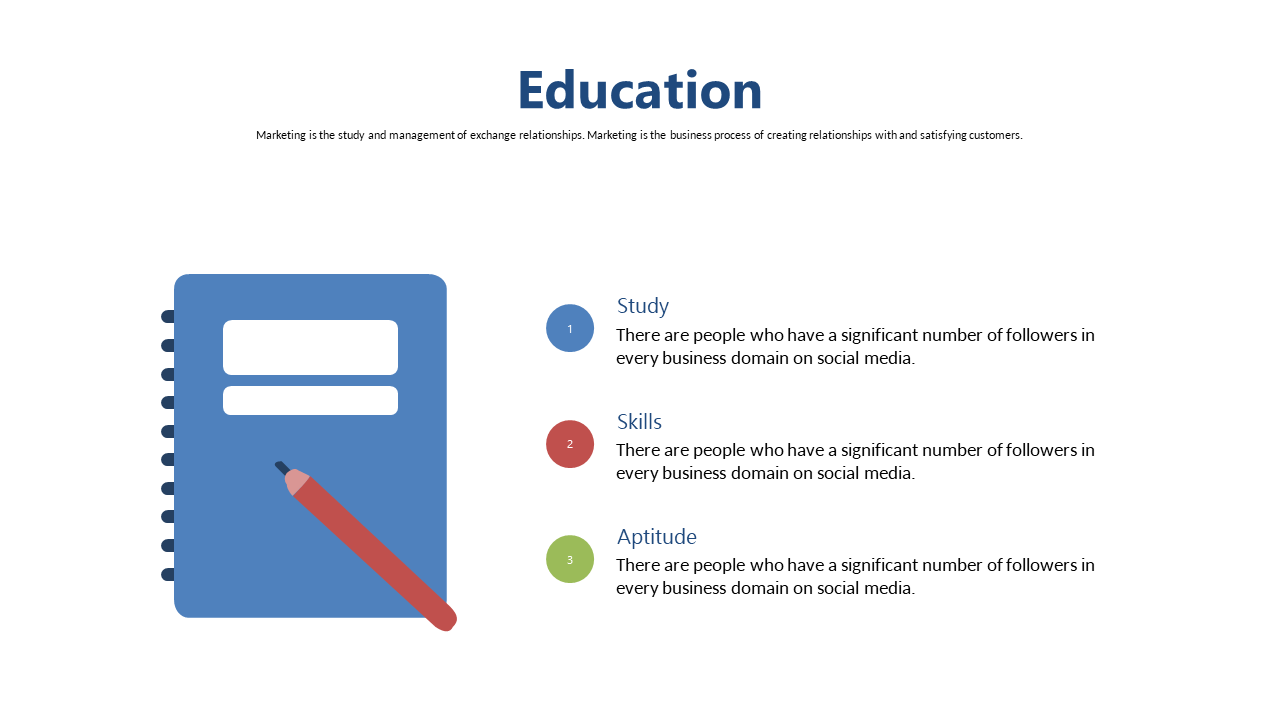 Education

Marketing is the study and management of exchange relationships. Marketing is the business process of creating relationships with and satisfying customers.

1

Study

There are people who have a significant number of followers in every business domain on social media.

2

Skills

There are people who have a significant number of followers in every business domain on social media.

3

Aptitude

There are people who have a significant number of followers in every business domain on social media.